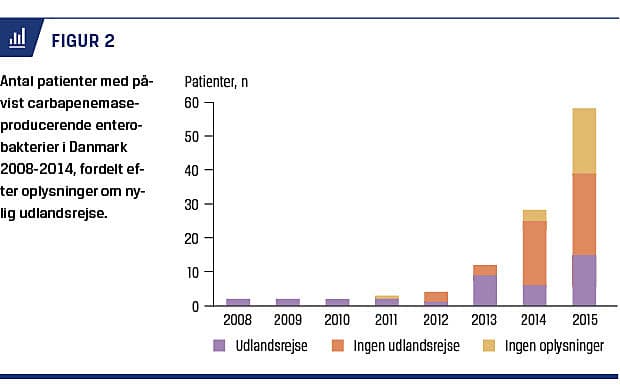 FIGUR 2

Antal patienter med påvist carbapenemaseproducerende enterobakterier i Danmark 2008-2014, fordelt efter oplysninger om nylig udlandsrejse.

Patienter, n

60
50
40
30
20
10
0

2008 2009 2010 2011 2012 2013 2014 2015

Udlandsrejse Ingen udlandsrejse Ingen oplysninger